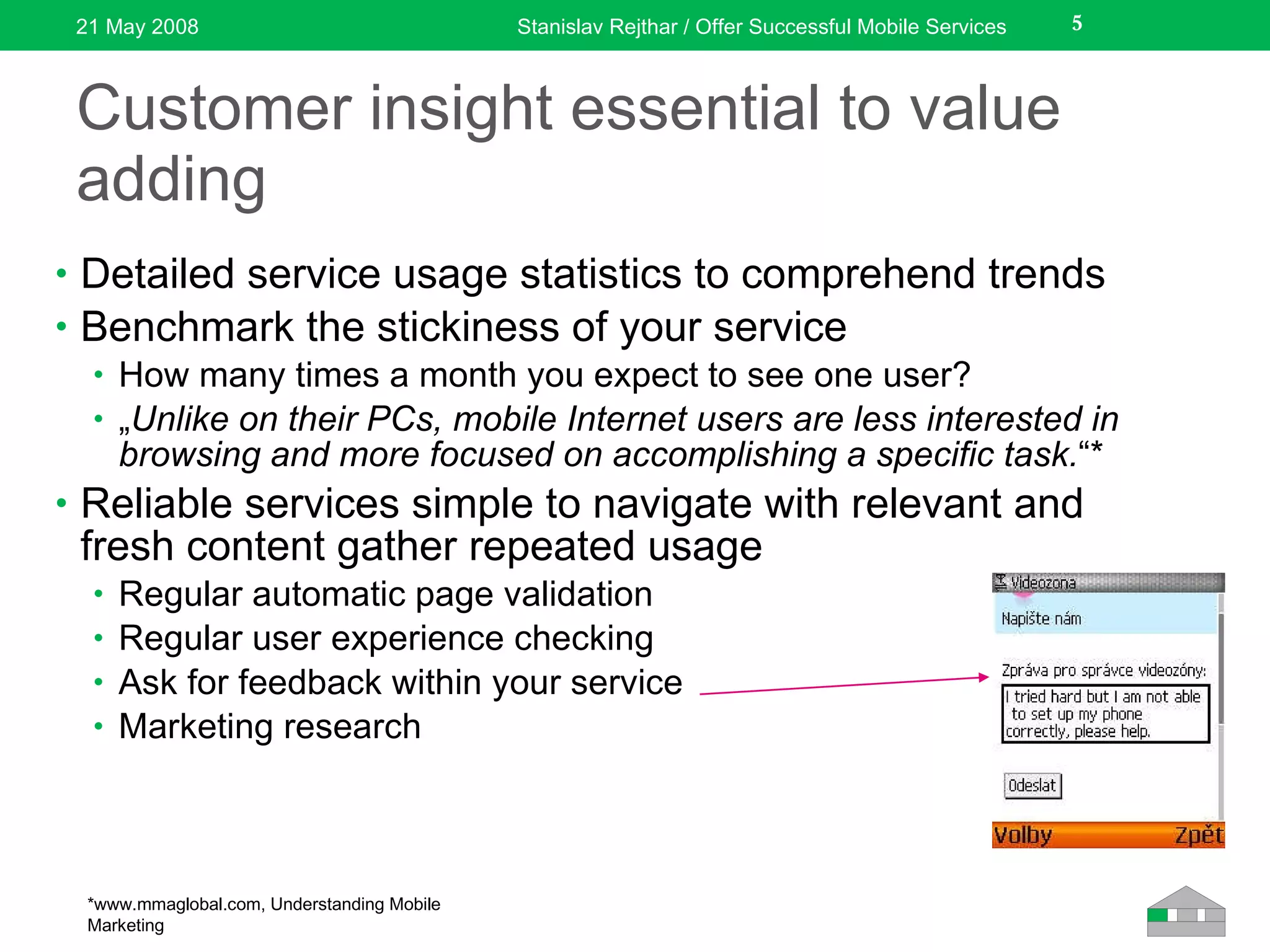 21 May 2008 Stanislav Rejthar / Offer Successful Mobile Services 5

Customer insight essential to value adding

• Detailed service usage statistics to comprehend trends
• Benchmark the stickiness of your service
  • How many times a month you expect to see one user?
  • „Unlike on their PCs, mobile Internet users are less interested in browsing and more focused on accomplishing a specific task.“*
• Reliable services simple to navigate with relevant and fresh content gather repeated usage
  • Regular automatic page validation
  • Regular user experience checking
  • Ask for feedback within your service
  • Marketing research

Videozona
Napište nám
Zpráva pro správce videozóny:
I tried hard but I am not able to set up my phone correctly, please help.
Odeslat
Volby Zpět

*www.mmaglobal.com, Understanding Mobile Marketing